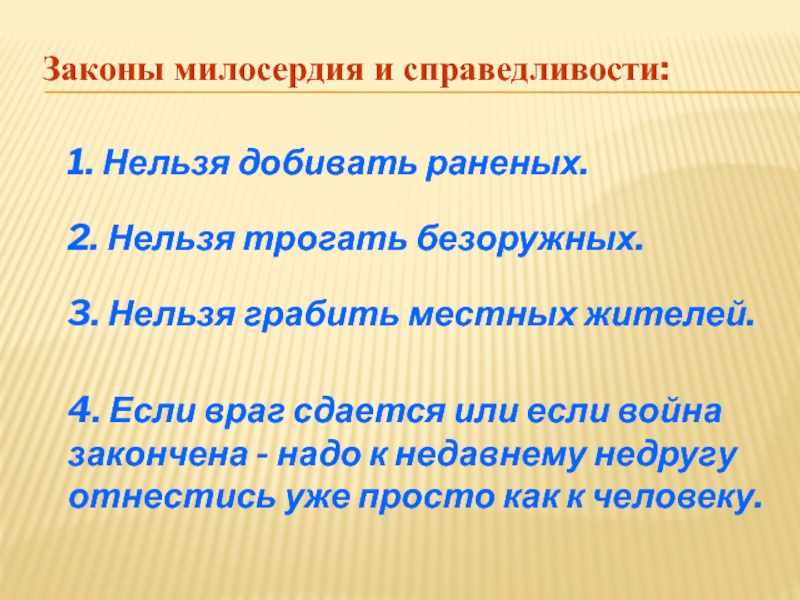 Законы милосердия и справедливости:

1. Нельзя добивать раненых.

2. Нельзя трогать безоружных.

3. Нельзя грабить местных жителей.

4. Если враг сдается или если война закончена - надо к недавнему недругу отнестись уже просто как к человеку.